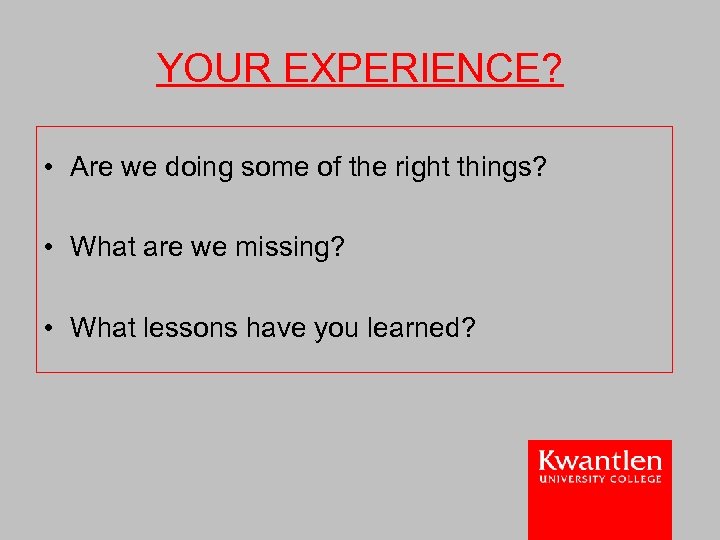 YOUR EXPERIENCE?

• Are we doing some of the right things?

• What are we missing?

• What lessons have you learned?

Kwantlen
UNIVERSITY COLLEGE